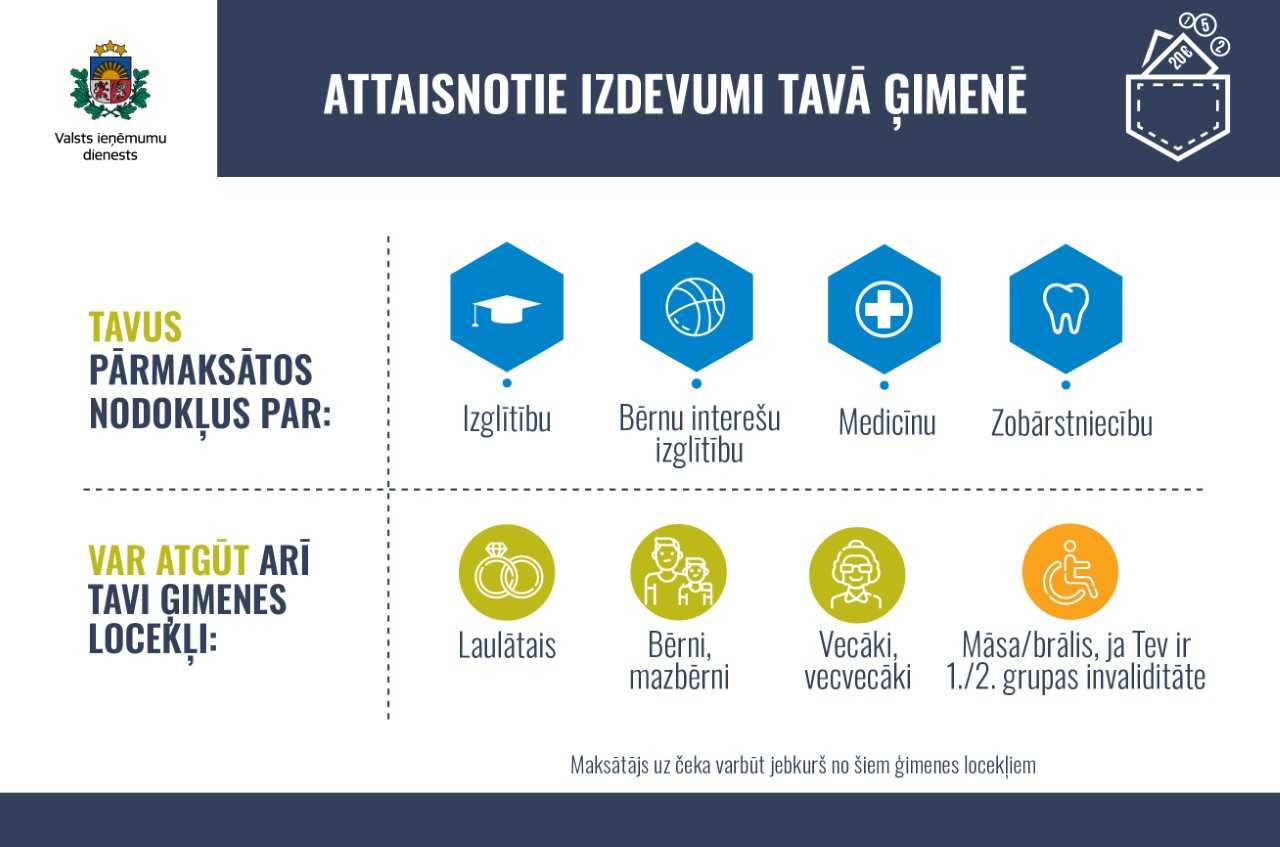 Valsts ieņēmumu dienests

ATTAISNOTIE IZDEVUMI TAVĀ ĢIMENĒ

20€ 5 2

TAVUS PĀRMAKSĀTOS NODOKĻUS PAR:

Izglītību

Bērnu interešu izglītību

Medicīnu

Zobārstniecību

VAR ATGŪT ARĪ TAVI ĢIMENES LOCEKĻI:

Laulātais

Bērni, mazbērni

Vecāki, vecvecāki

Māsa/brālis, ja Tev ir 1./2. grupas invaliditāte

Maksātājs uz čeka varbūt jebkurš no šiem ģimenes locekļiem